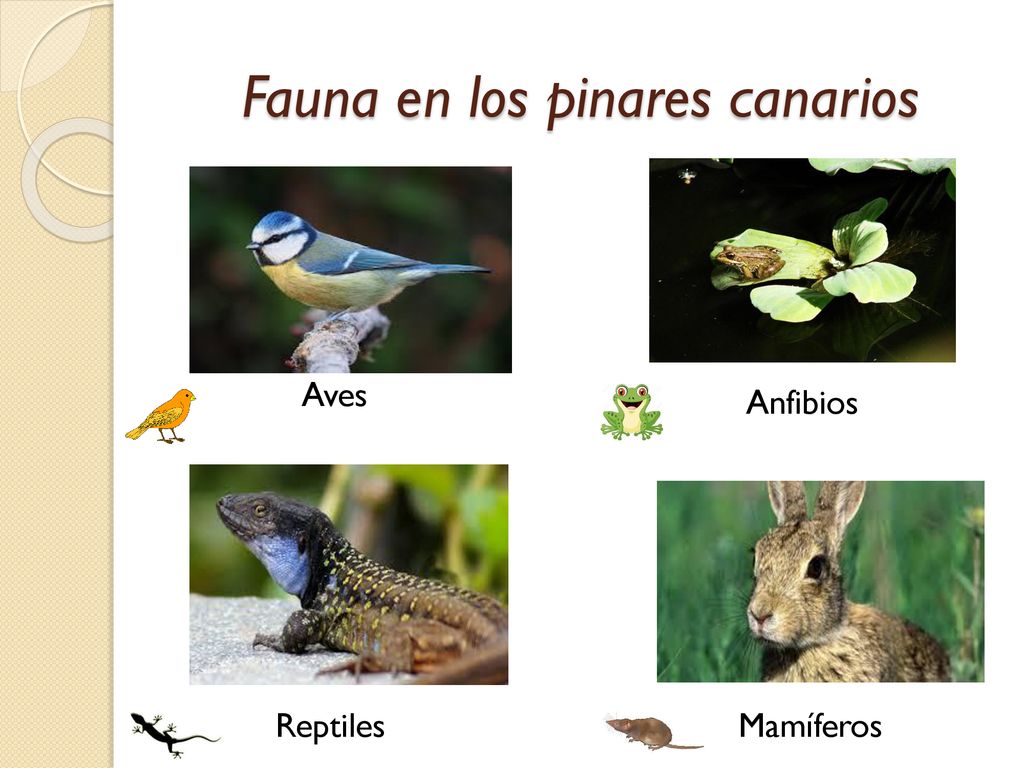 Fauna en los pinares canarios

Aves

Anfibios

Reptiles

Mamíferos